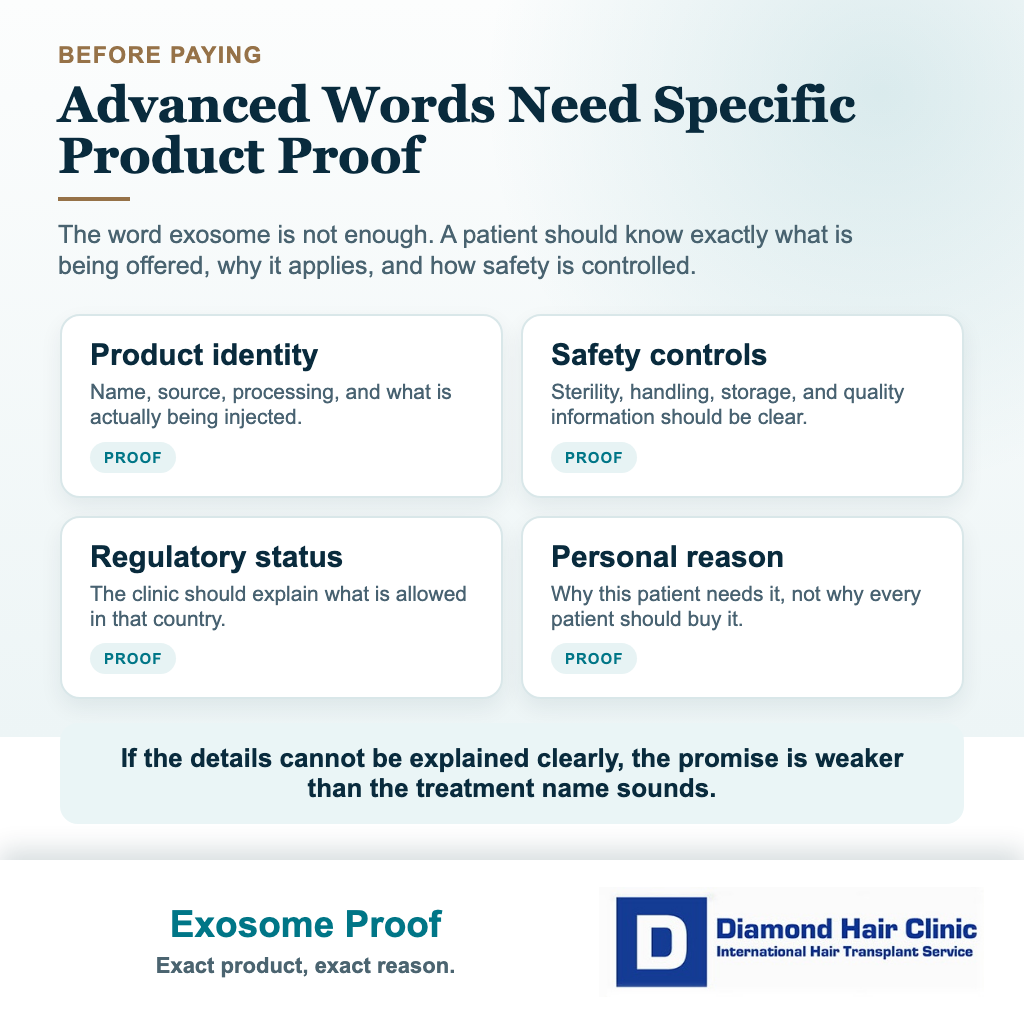 BEFORE PAYING

Advanced Words Need Specific Product Proof

The word exosome is not enough. A patient should know exactly what is being offered, why it applies, and how safety is controlled.

Product identity
Name, source, processing, and what is actually being injected.
PROOF

Safety controls
Sterility, handling, storage, and quality information should be clear.
PROOF

Regulatory status
The clinic should explain what is allowed in that country.
PROOF

Personal reason
Why this patient needs it, not why every patient should buy it.
PROOF

If the details cannot be explained clearly, the promise is weaker than the treatment name sounds.

Exosome Proof
Exact product, exact reason.

D
Diamond Hair Clinic
International Hair Transplant Service